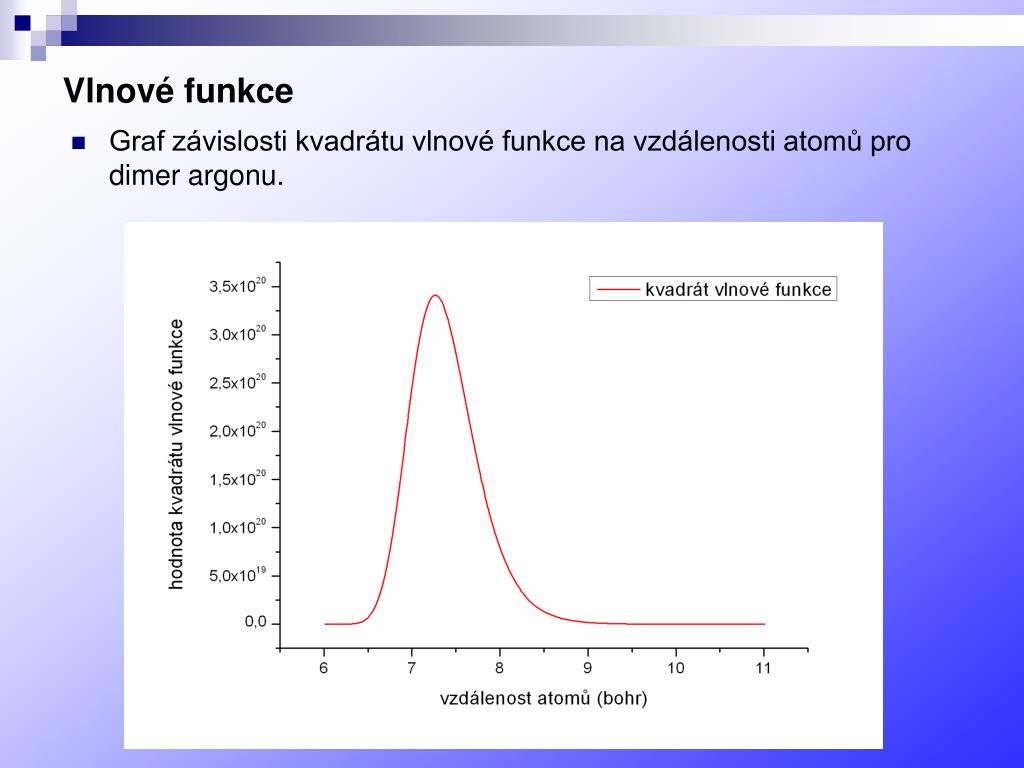 Vlnové funkce

Graf závislosti kvadrátu vlnové funkce na vzdálenosti atomů pro dimer argonu.

kvadrát vlnové funkce

hodnota kvadrátu vlnové funkce

$3,5x10^{20}$
$3,0x10^{20}$
$2,5x10^{20}$
$2,0x10^{20}$
$1,5x10^{20}$
$1,0x10^{20}$
$5,0x10^{19}$
0,0

6 7 8 9 10 11

vzdálenost atomů (bohr)